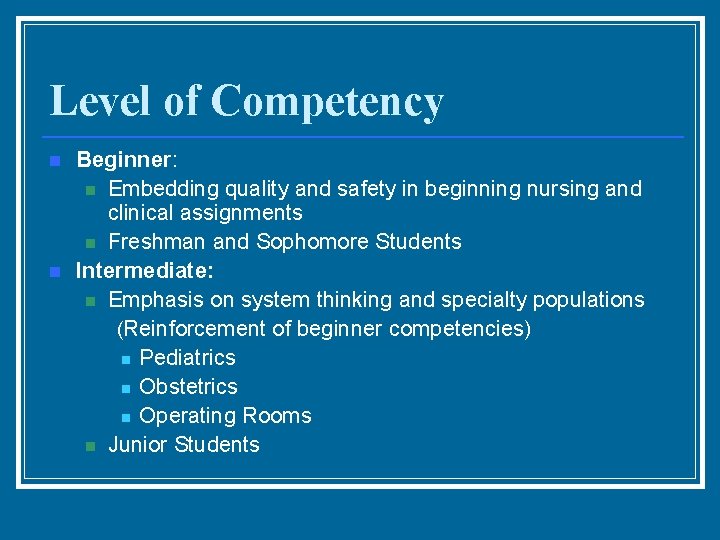 Level of Competency

- Beginner:
  - Embedding quality and safety in beginning nursing and clinical assignments
  - Freshman and Sophomore Students
- Intermediate:
  - Emphasis on system thinking and specialty populations (Reinforcement of beginner competencies)
    - Pediatrics
    - Obstetrics
    - Operating Rooms
  - Junior Students